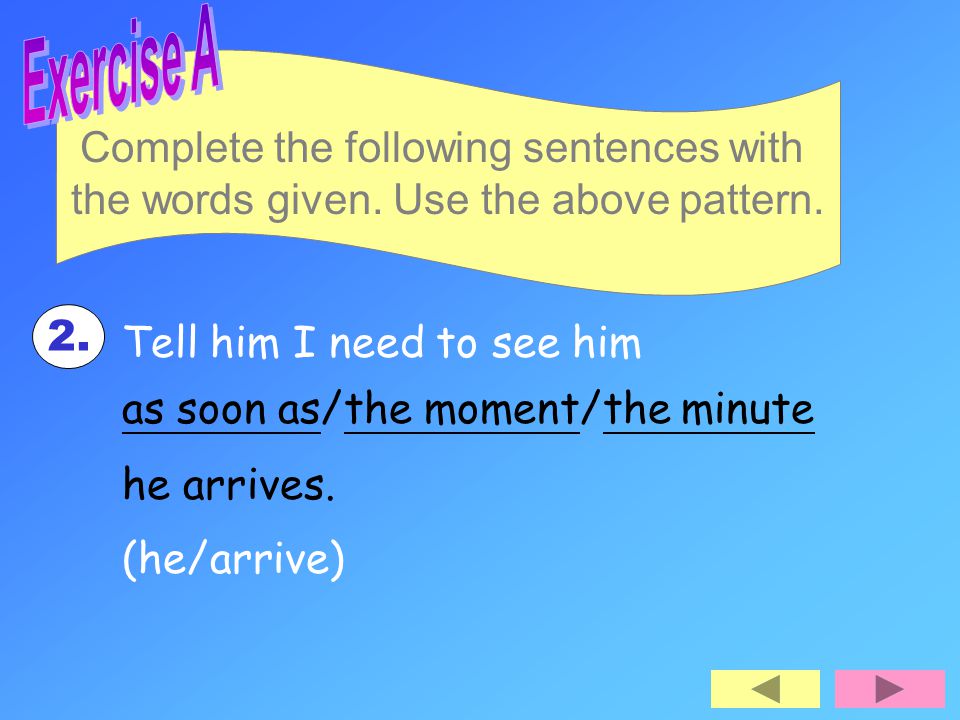 Exercise A

Complete the following sentences with the words given. Use the above pattern.

2. Tell him I need to see him as soon as/the moment/the minute he arrives.

(he/arrive)